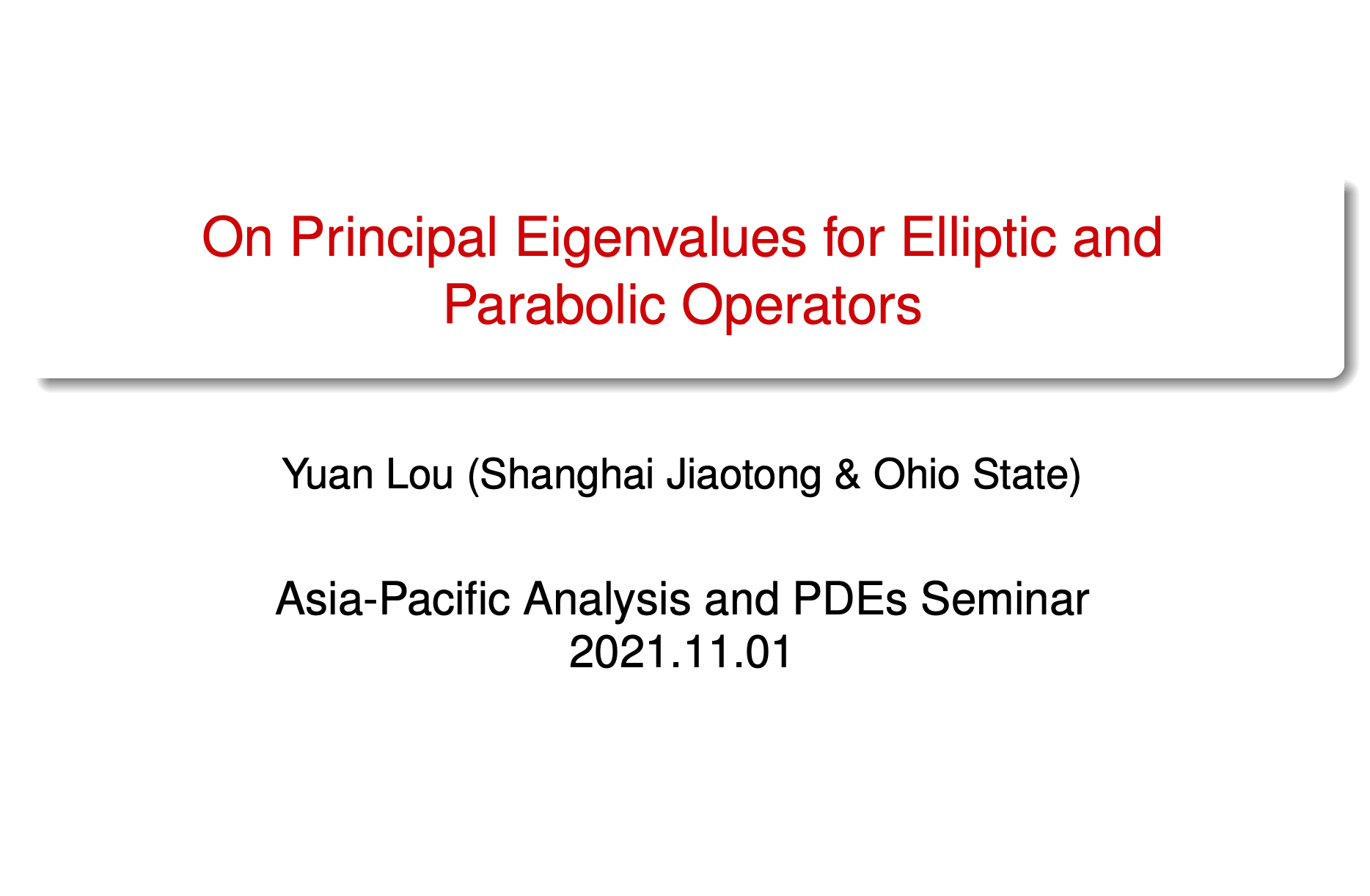 On Principal Eigenvalues for Elliptic and Parabolic Operators

Yuan Lou (Shanghai Jiaotong & Ohio State)

Asia-Pacific Analysis and PDEs Seminar
2021.11.01